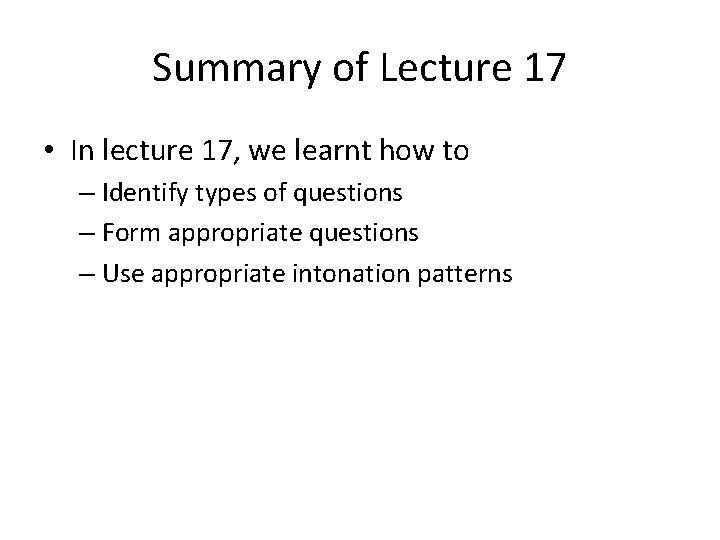 Summary of Lecture 17

• In lecture 17, we learnt how to
– Identify types of questions
– Form appropriate questions
– Use appropriate intonation patterns